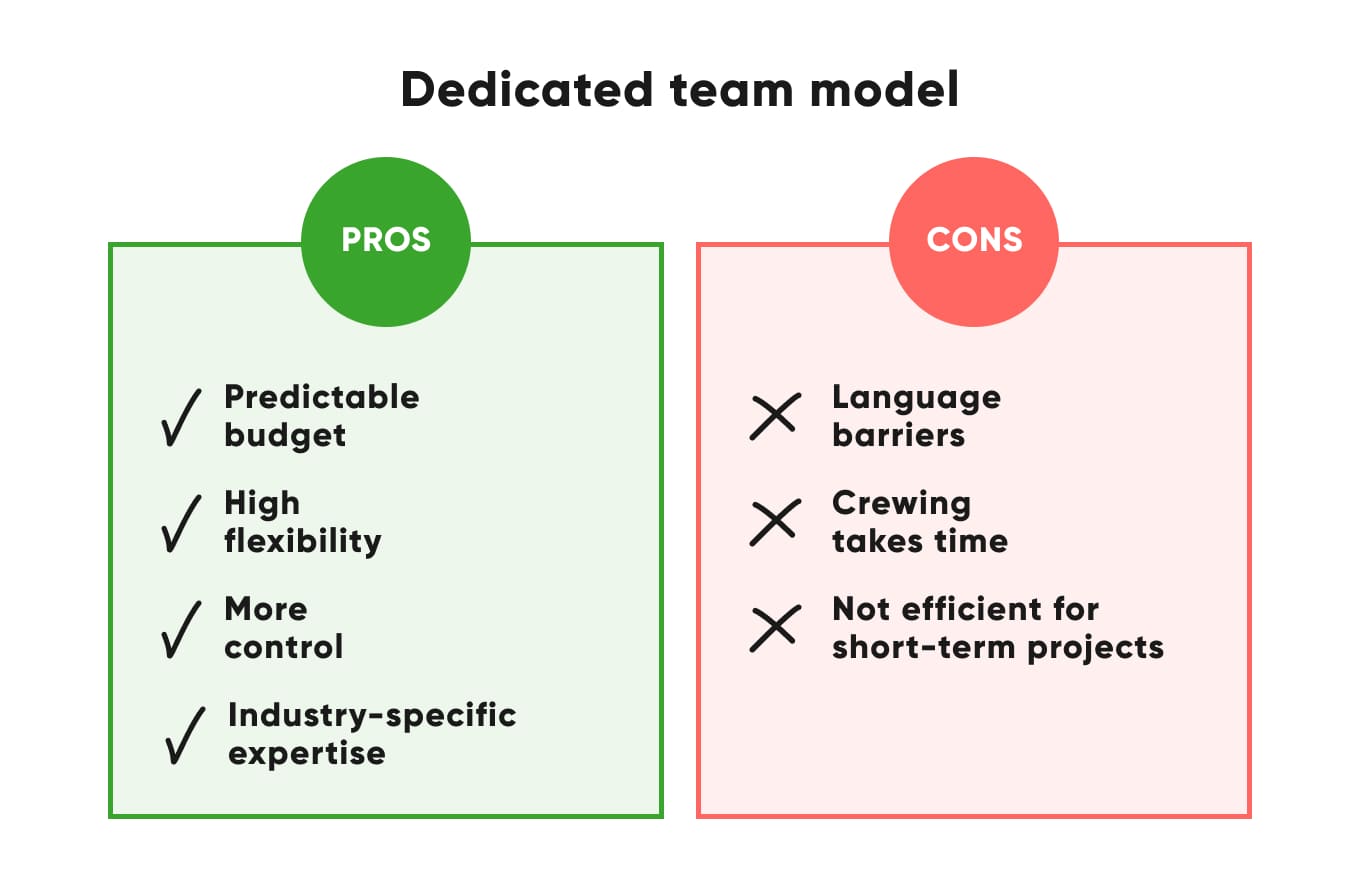 Dedicated team model

PROS

✓ Predictable budget

✓ High flexibility

✓ More control

✓ Industry-specific expertise

CONS

✕ Language barriers

✕ Crewing takes time

✕ Not efficient for short-term projects